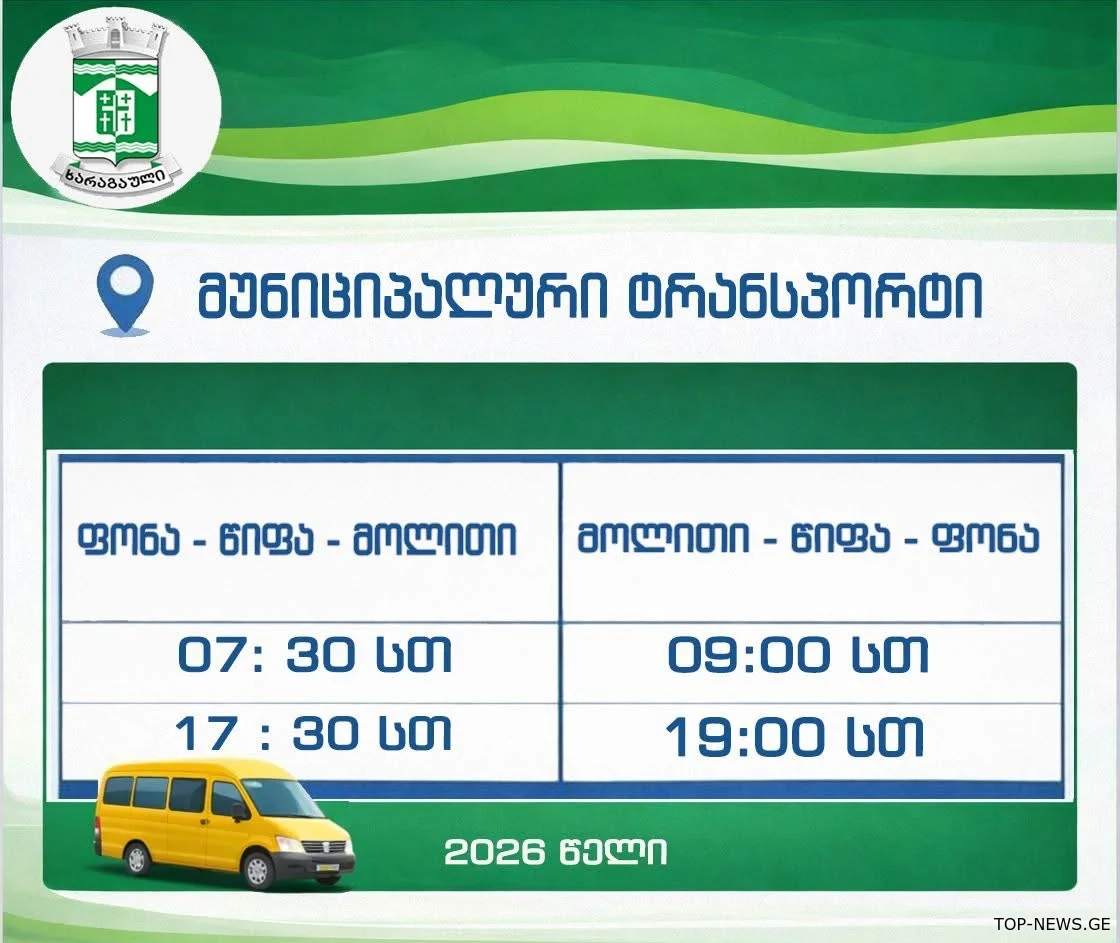 ხარაგაული

მუნიციპალური ტრანსპორტი

| ფონა - წიფა - მოლითი | მოლითი - წიფა - ფონა |
|---|---|
| 07: 30 სთ | 09:00 სთ |
| 17 : 30 სთ | 19:00 სთ |

2026 წელი

TOP-NEWS.GE